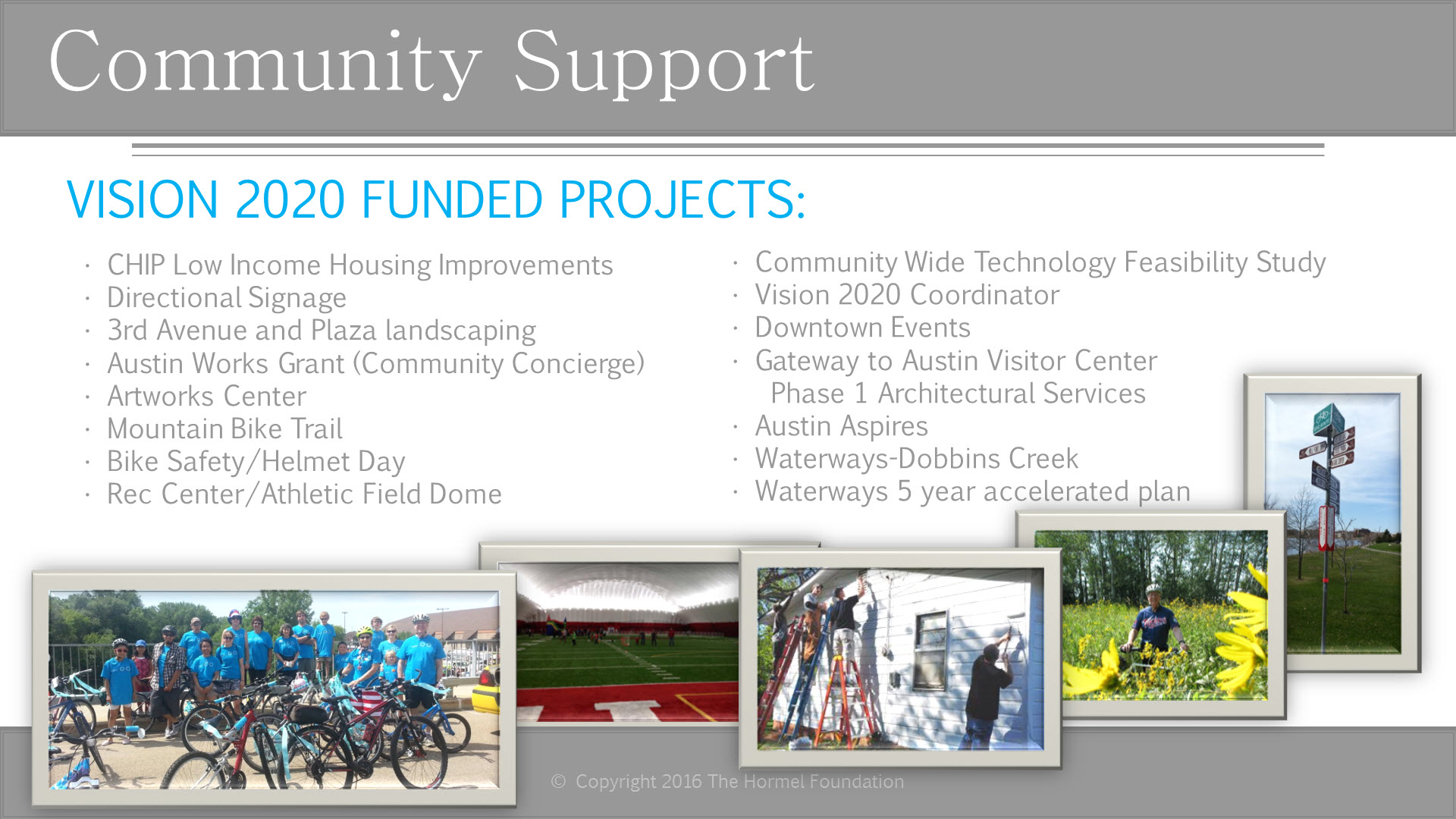 Community Support

VISION 2020 FUNDED PROJECTS:

· CHIP Low Income Housing Improvements
· Directional Signage
· 3rd Avenue and Plaza landscaping
· Austin Works Grant (Community Concierge)
· Artworks Center
· Mountain Bike Trail
· Bike Safety/Helmet Day
· Rec Center/Athletic Field Dome

· Community Wide Technology Feasibility Study
· Vision 2020 Coordinator
· Downtown Events
· Gateway to Austin Visitor Center Phase 1 Architectural Services
· Austin Aspires
· Waterways-Dobbins Creek
· Waterways 5 year accelerated plan

© Copyright 2016 The Hormel Foundation